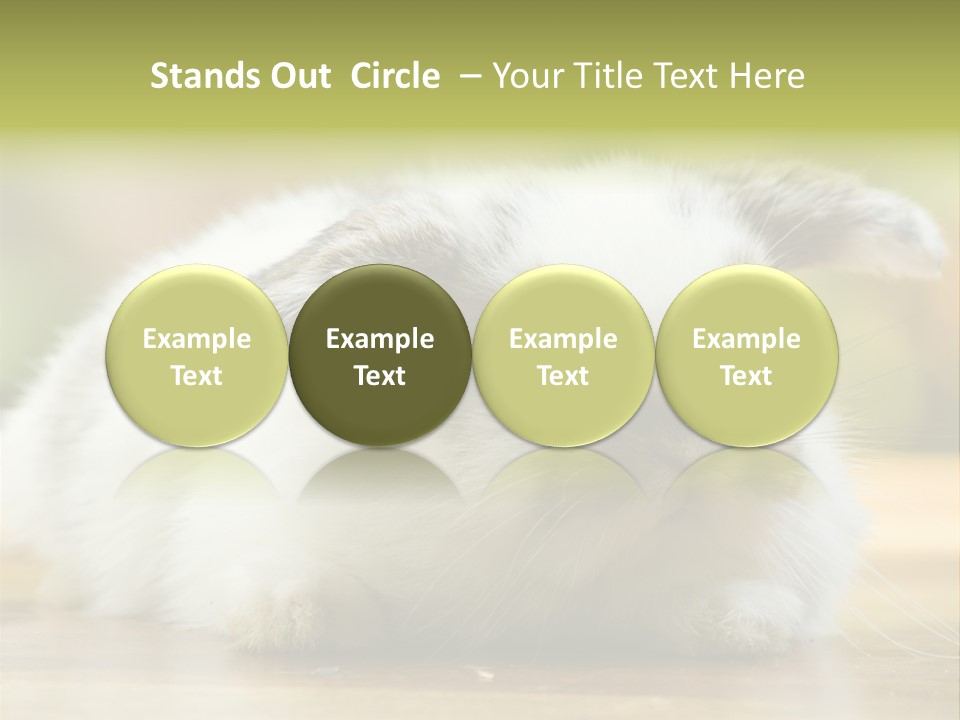 Stands Out Circle – Your Title Text Here

Example Text

Example Text

Example Text

Example Text